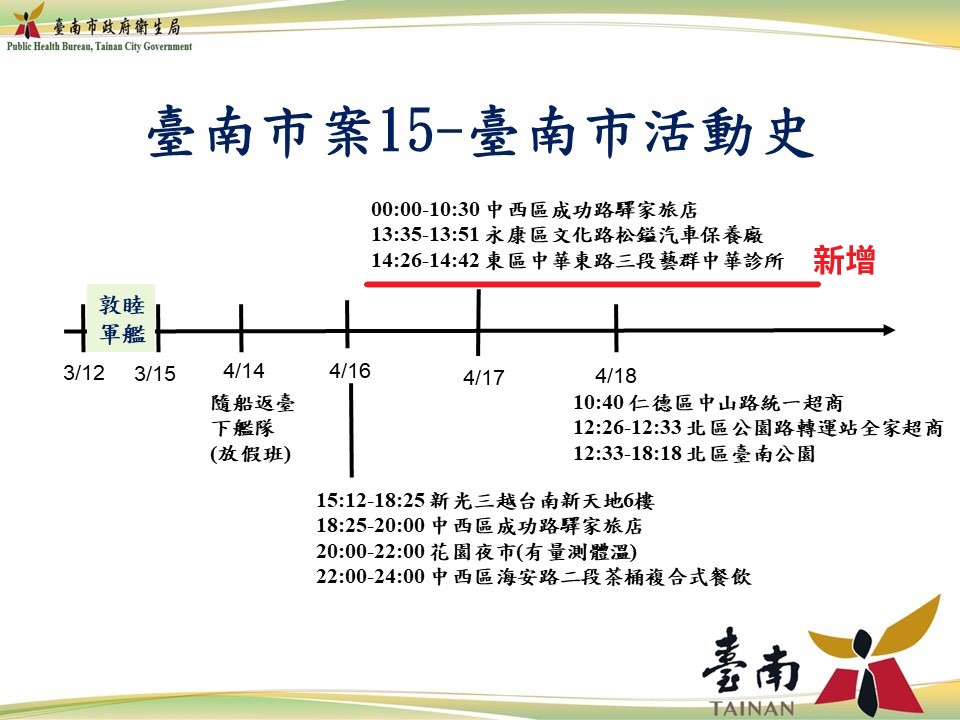 臺南市政府衛生局
Public Health Bureau, Tainan City Government

臺南市案15-臺南市活動史

00:00-10:30 中西區成功路驛家旅店
13:35-13:51 永康區文化路松鎰汽車保養廠
14:26-14:42 東區中華東路三段藝群中華診所

新增

敦睦軍艦

3/12
3/15
4/14
4/16
4/17
4/18

隨船返臺
下艦隊
(放假班)

10:40 仁德區中山路統一超商
12:26-12:33 北區公園路轉運站全家超商
12:33-18:18 北區臺南公園

15:12-18:25 新光三越台南新天地6樓
18:25-20:00 中西區成功路驛家旅店
20:00-22:00 花園夜市(有量測體溫)
22:00-24:00 中西區海安路二段茶桶複合式餐飲

臺南
TAINAN